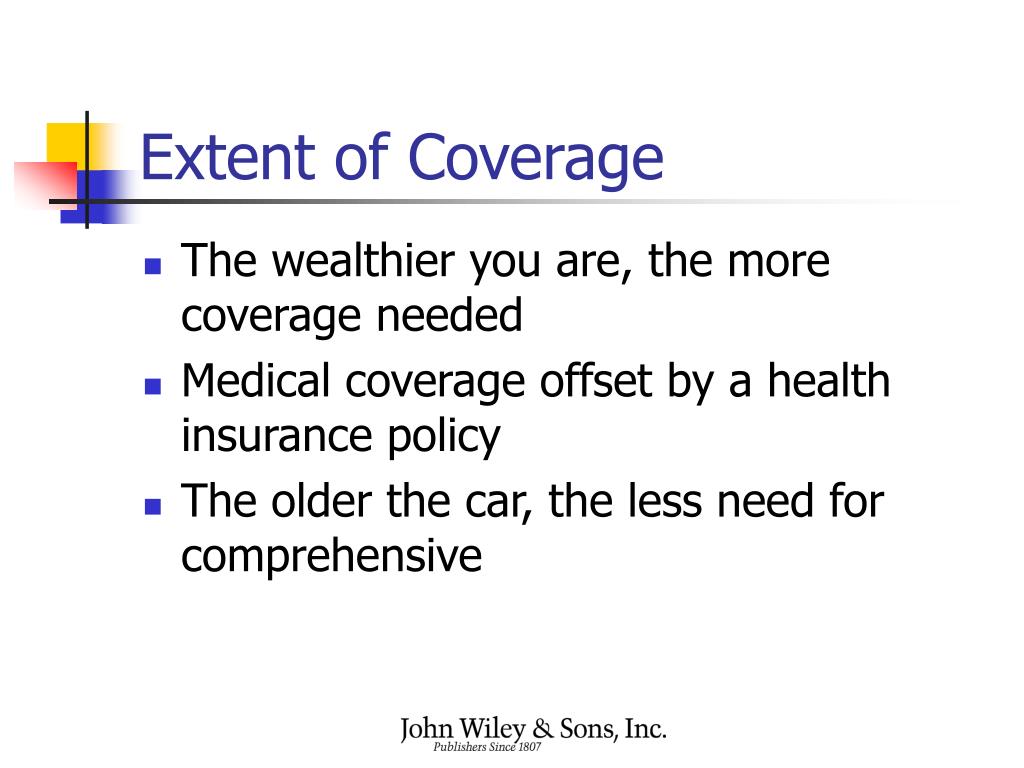 Extent of Coverage

- The wealthier you are, the more coverage needed
- Medical coverage offset by a health insurance policy
- The older the car, the less need for comprehensive

John Wiley & Sons, Inc.
Publishers Since 1807